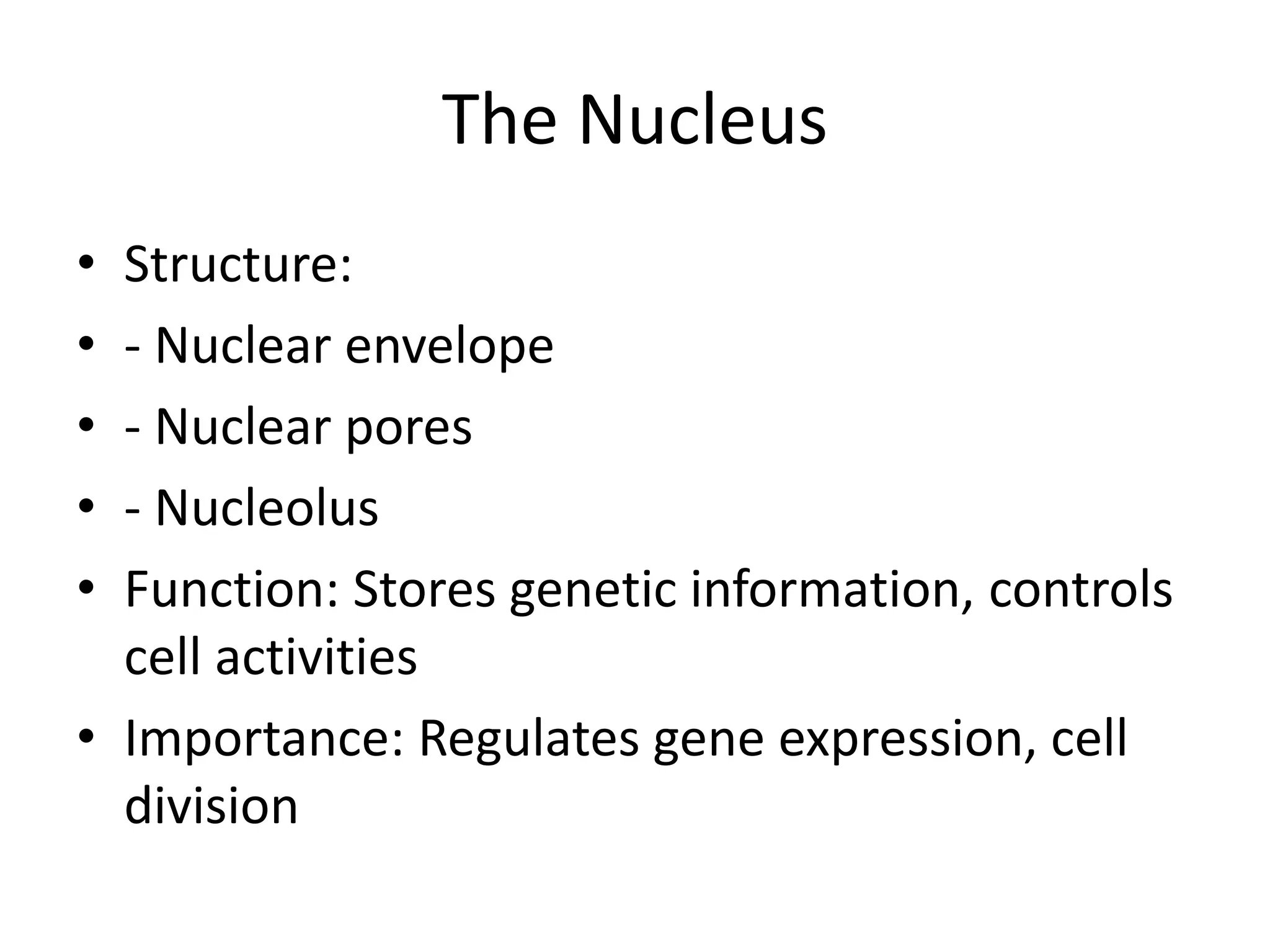 The Nucleus

• Structure:
• - Nuclear envelope
• - Nuclear pores
• - Nucleolus
• Function: Stores genetic information, controls cell activities
• Importance: Regulates gene expression, cell division